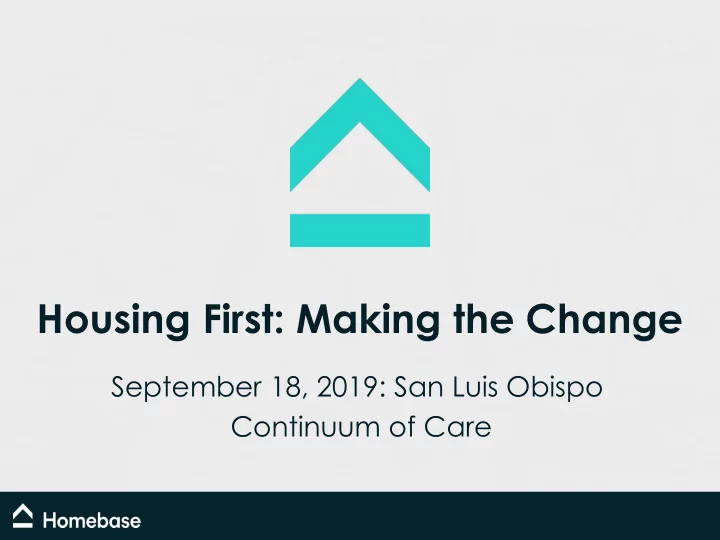 Housing First: Making the Change

September 18, 2019: San Luis Obispo Continuum of Care

Homebase